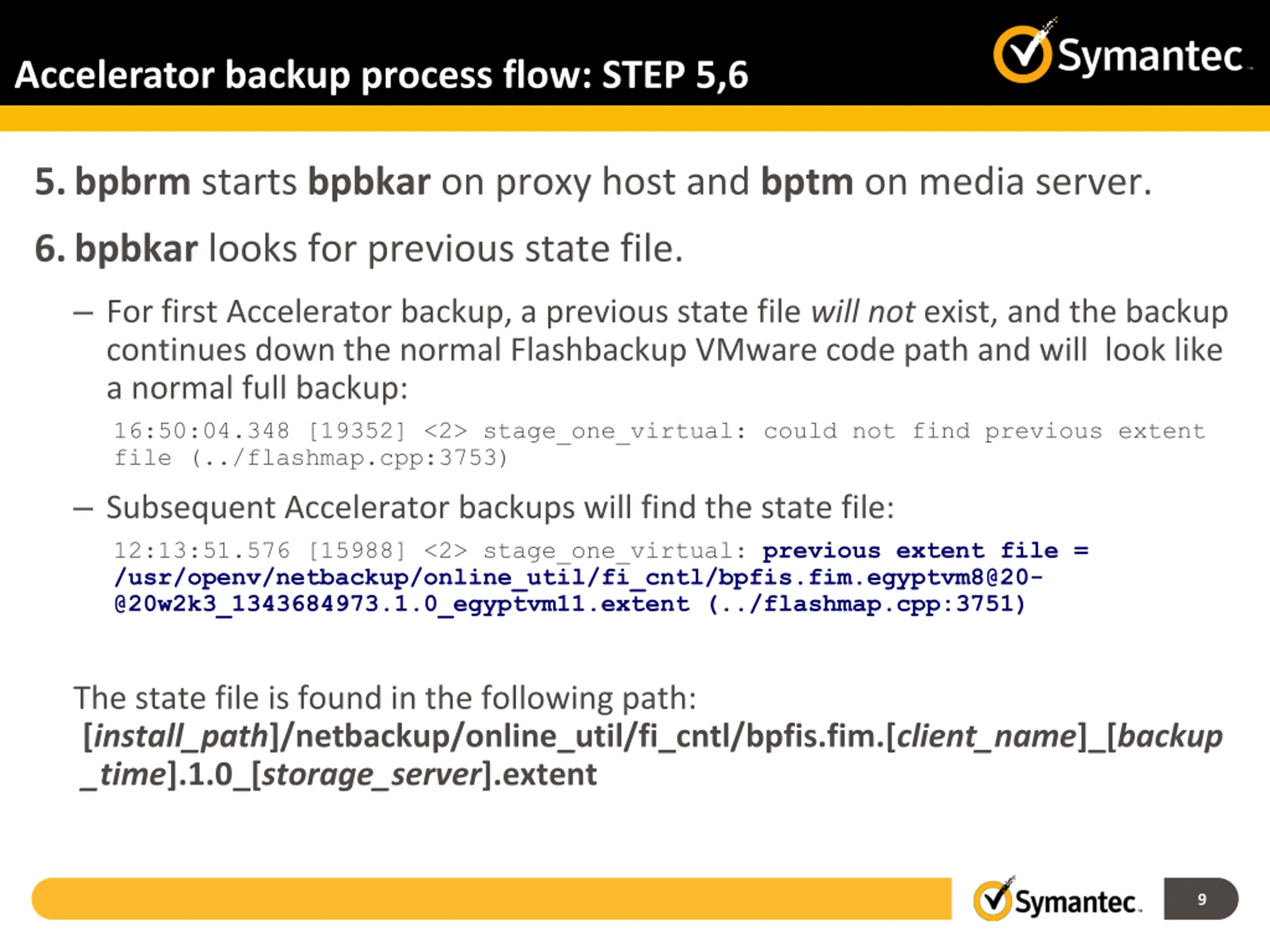 Accelerator backup process flow: STEP 5,6

Symantec.

5. bpbrm starts bpbkar on proxy host and bptm on media server.

6. bpbkar looks for previous state file.

– For first Accelerator backup, a previous state file will not exist, and the backup continues down the normal Flashbackup VMware code path and will look like a normal full backup:

16:50:04.348 [19352] <2> stage_one_virtual: could not find previous extent file (../flashmap.cpp:3753)

– Subsequent Accelerator backups will find the state file:

12:13:51.576 [15988] <2> stage_one_virtual: previous extent file = /usr/openv/netbackup/online_util/fi_cntl/bpfis.fim.egyptvm8@20-@20w2k3_1343684973.1.0_egyptvm11.extent (../flashmap.cpp:3751)

The state file is found in the following path:
[install_path]/netbackup/online_util/fi_cntl/bpfis.fim.[client_name]_[backup_time].1.0_[storage_server].extent

Symantec.

9